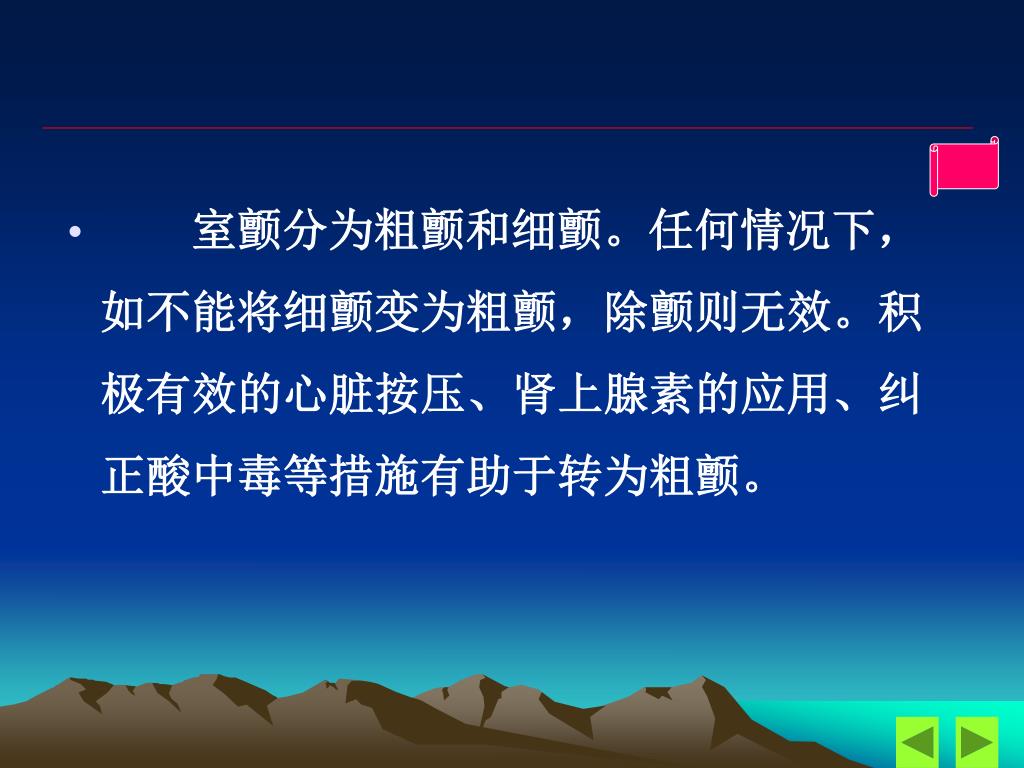 • 室颤分为粗颤和细颤。任何情况下，如不能将细颤变为粗颤，除颤则无效。积极有效的心脏按压、肾上腺素的应用、纠正酸中毒等措施有助于转为粗颤。